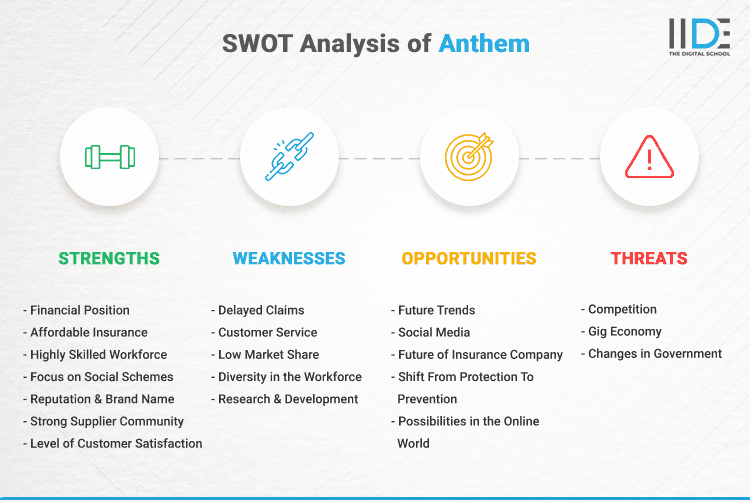 SWOT Analysis of Anthem

IIDE
THE DIGITAL SCHOOL

STRENGTHS

- Financial Position
- Affordable Insurance
- Highly Skilled Workforce
- Focus on Social Schemes
- Reputation & Brand Name
- Strong Supplier Community
- Level of Customer Satisfaction

WEAKNESSES

- Delayed Claims
- Customer Service
- Low Market Share
- Diversity in the Workforce
- Research & Development

OPPORTUNITIES

- Future Trends
- Social Media
- Future of Insurance Company
- Shift From Protection To Prevention
- Possibilities in the Online World

THREATS

- Competition
- Gig Economy
- Changes in Government